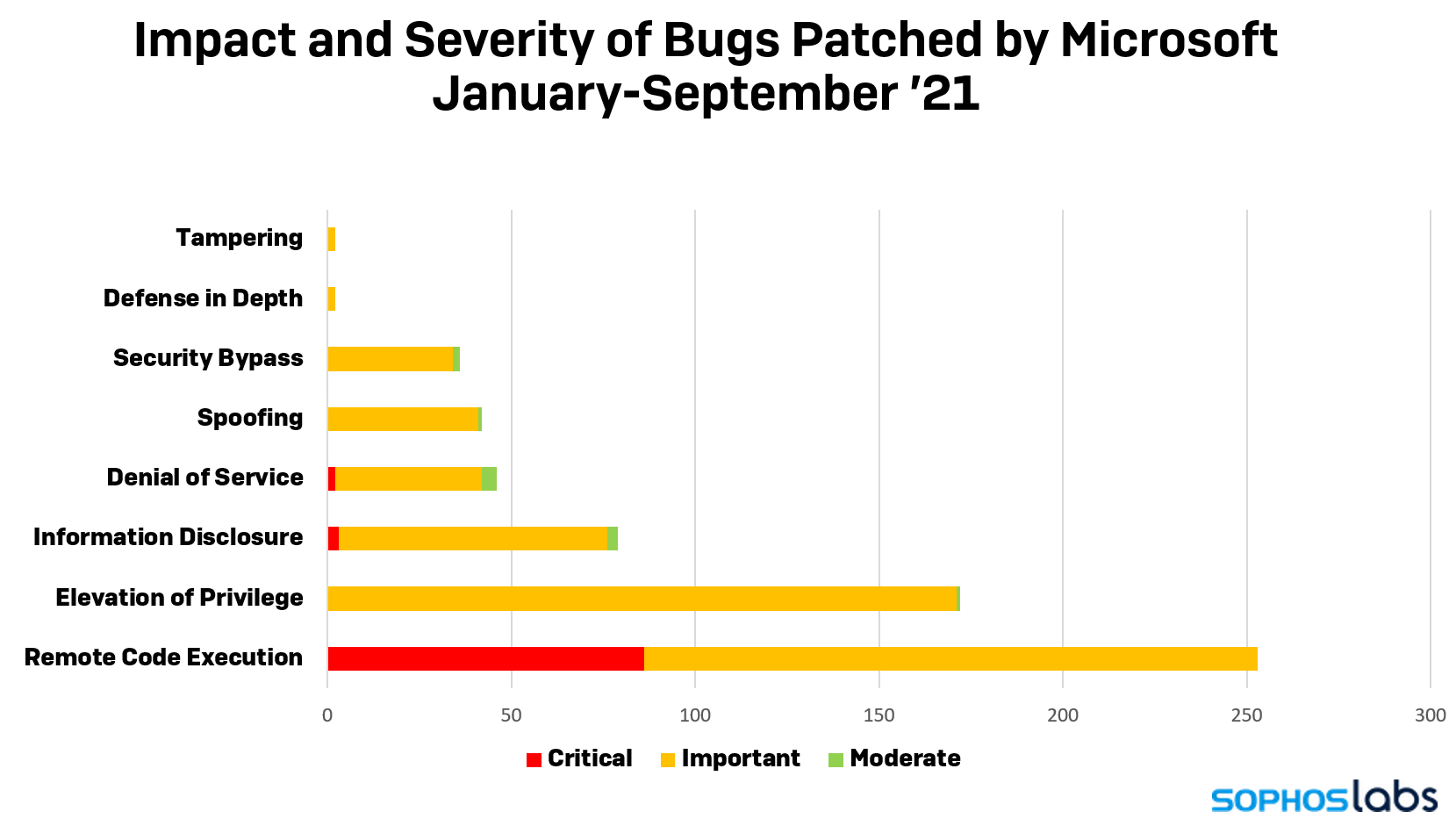 Impact and Severity of Bugs Patched by Microsoft January-September '21

Tampering
Defense in Depth
Security Bypass
Spoofing
Denial of Service
Information Disclosure
Elevation of Privilege
Remote Code Execution

0 50 100 150 200 250 300

Critical Important Moderate

SOPHOSlabs